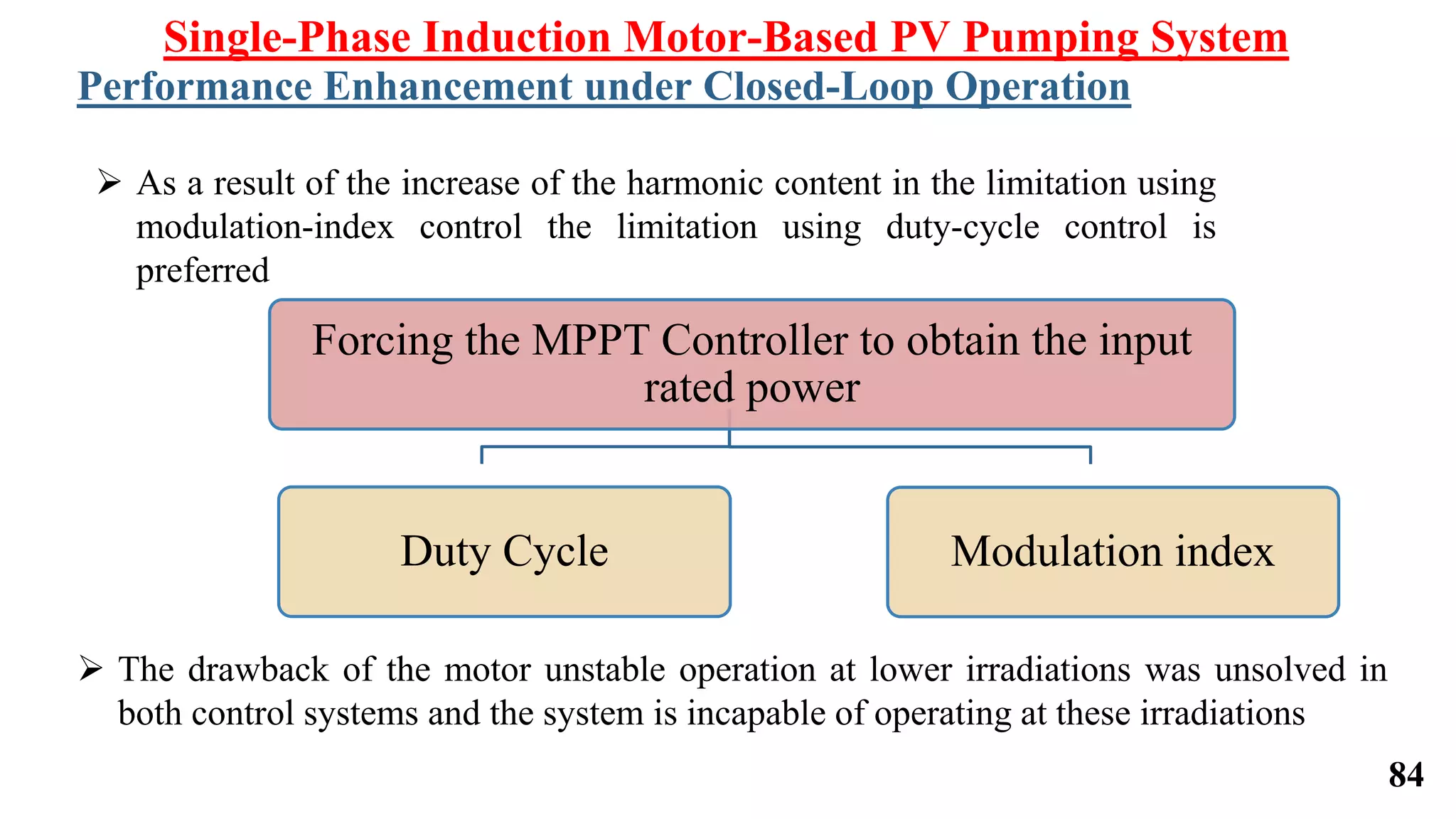 Single-Phase Induction Motor-Based PV Pumping System

Performance Enhancement under Closed-Loop Operation

➢ As a result of the increase of the harmonic content in the limitation using modulation-index control the limitation using duty-cycle control is preferred

Forcing the MPPT Controller to obtain the input rated power

Duty Cycle

Modulation index

➢ The drawback of the motor unstable operation at lower irradiations was unsolved in both control systems and the system is incapable of operating at these irradiations

84